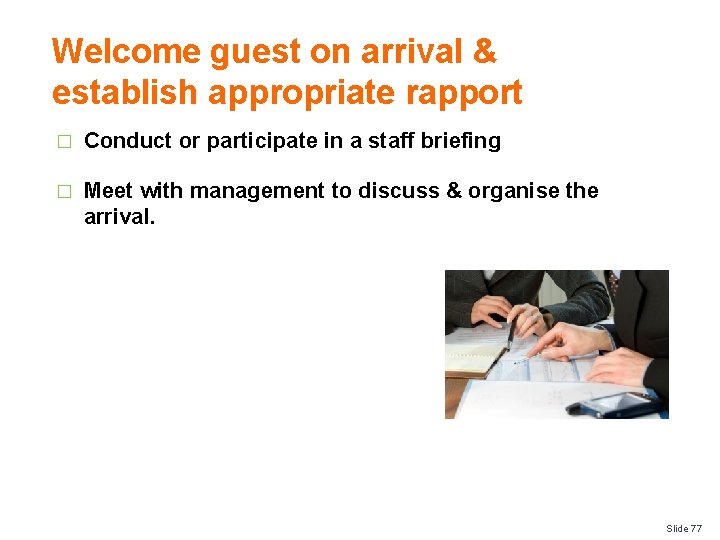 Welcome guest on arrival & establish appropriate rapport

□ Conduct or participate in a staff briefing

□ Meet with management to discuss & organise the arrival.

Slide 77